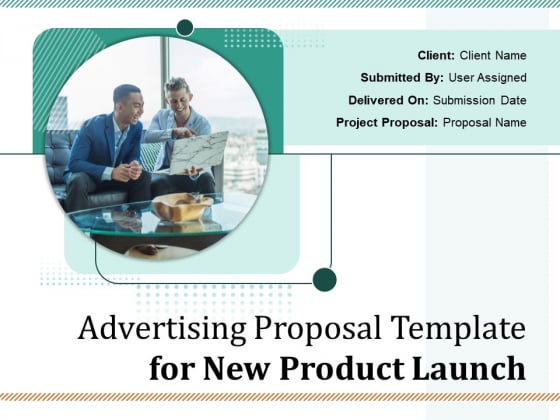 Client: Client Name
Submitted By: User Assigned
Delivered On: Submission Date
Project Proposal: Proposal Name

Advertising Proposal Template
for New Product Launch